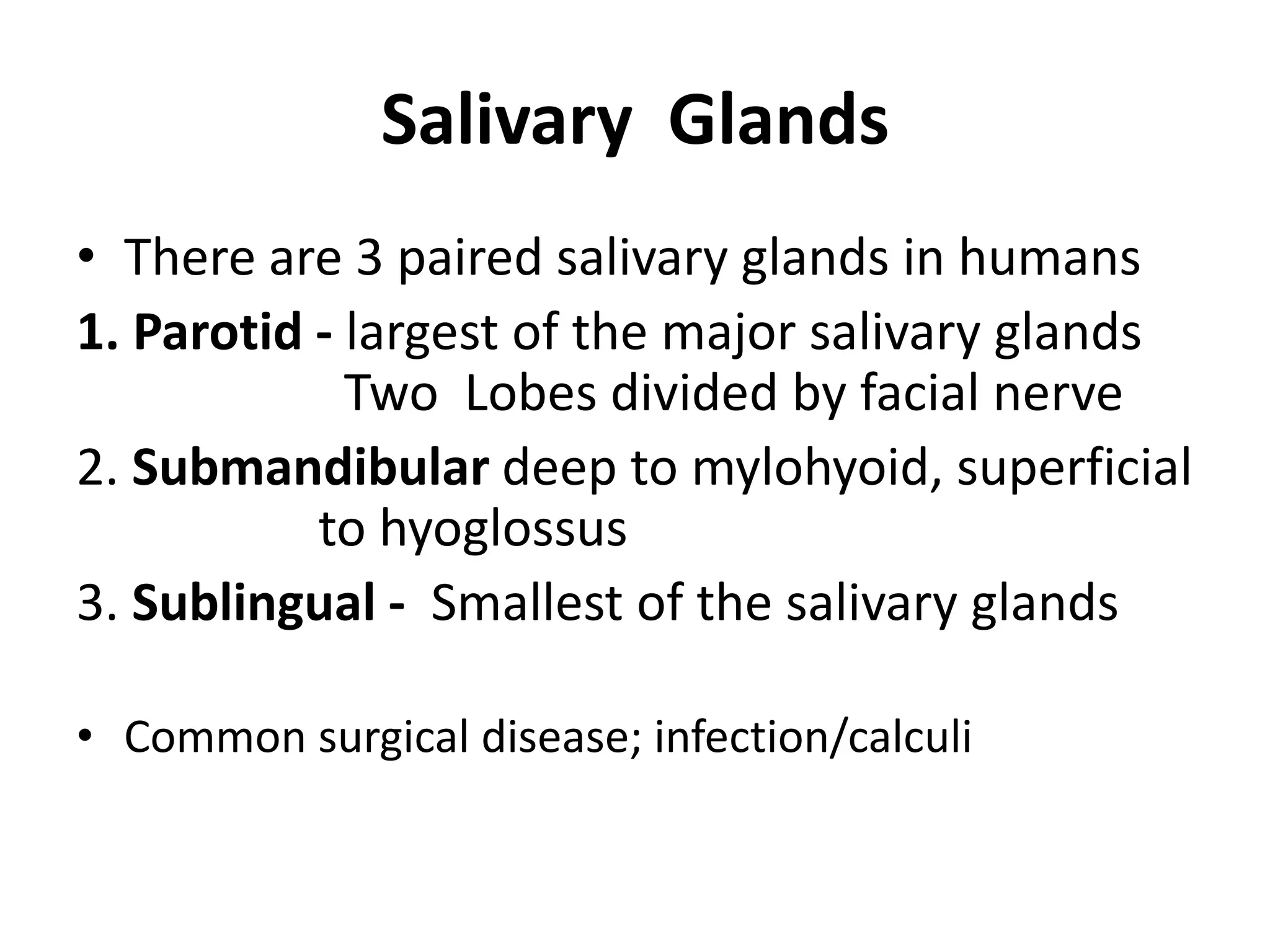 Salivary Glands

• There are 3 paired salivary glands in humans

1. Parotid - largest of the major salivary glands
Two Lobes divided by facial nerve

2. Submandibular deep to mylohyoid, superficial to hyoglossus

3. Sublingual - Smallest of the salivary glands

• Common surgical disease; infection/calculi